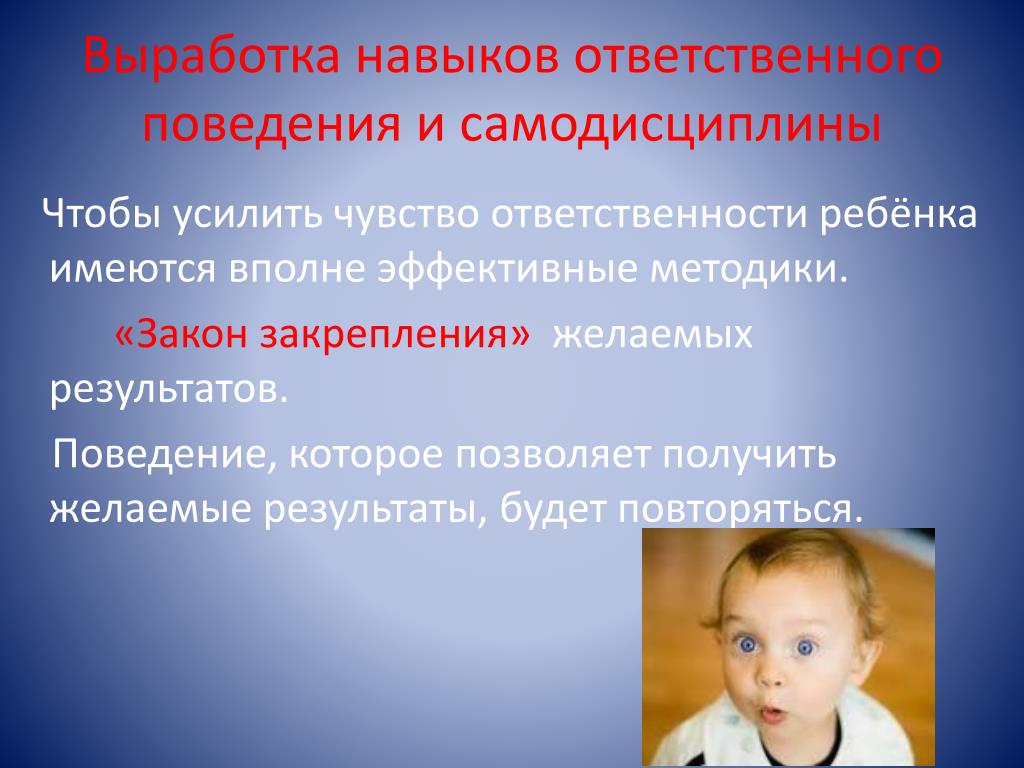 Выработка навыков ответственного поведения и самодисциплины

Чтобы усилить чувство ответственности ребёнка имеются вполне эффективные методики.

«Закон закрепления» желаемых результатов.

Поведение, которое позволяет получить желаемые результаты, будет повторяться.